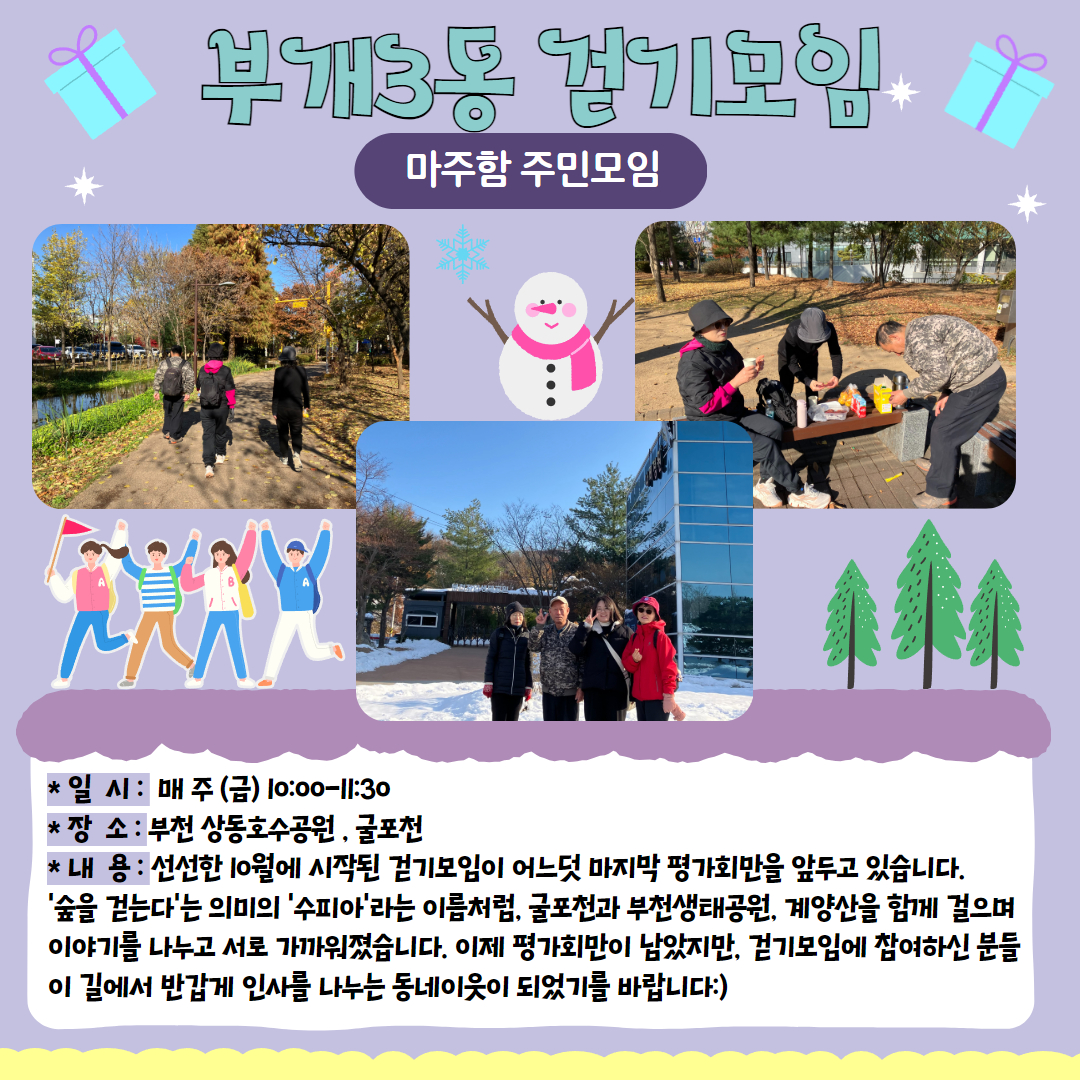 부개3동 걷기모임

마주함 주민모임

* 일 시 : 매 주 (금) 10:00-11:30
* 장 소 : 부천 상동호수공원 , 굴포천
* 내 용 : 선선한 10월에 시작된 걷기모임이 어느덧 마지막 평가회만을 앞두고 있습니다. '숲을 걷는다'는 의미의 '수피아'라는 이름처럼, 굴포천과 부천생태공원, 계양산을 함께 걸으며 이야기를 나누고 서로 가까워졌습니다. 이제 평가회만이 남았지만, 걷기모임에 참여하신 분들이 길에서 반갑게 인사를 나누는 동네이웃이 되었기를 바랍니다:)